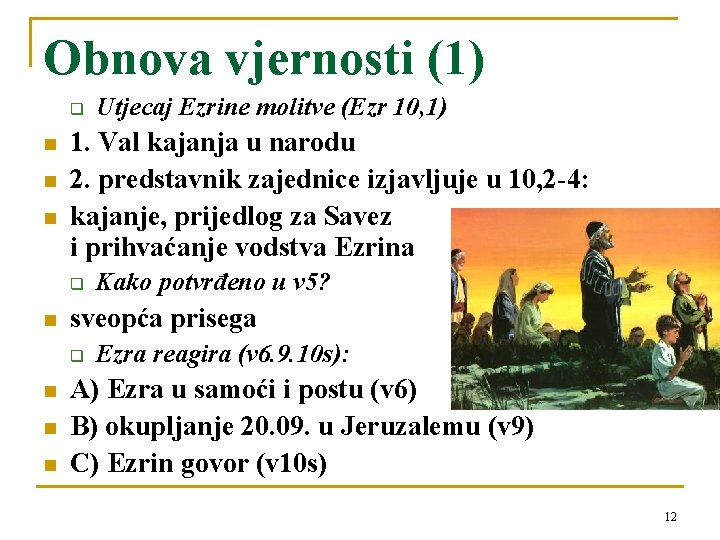 Obnova vjernosti (1)

Utjecaj Ezrine molitve (Ezr 10,1)

1. Val kajanja u narodu

2. predstavnik zajednice izjavljuje u 10,2-4:

kajanje, prijedlog za Savez i prihvaćanje vodstva Ezrina

Kako potvrđeno u v5?

sveopća prisega

Ezra reagira (v6.9.10s):

A) Ezra u samoći i postu (v6)

B) okupljanje 20.09. u Jeruzalemu (v9)

C) Ezrin govor (v10s)

12